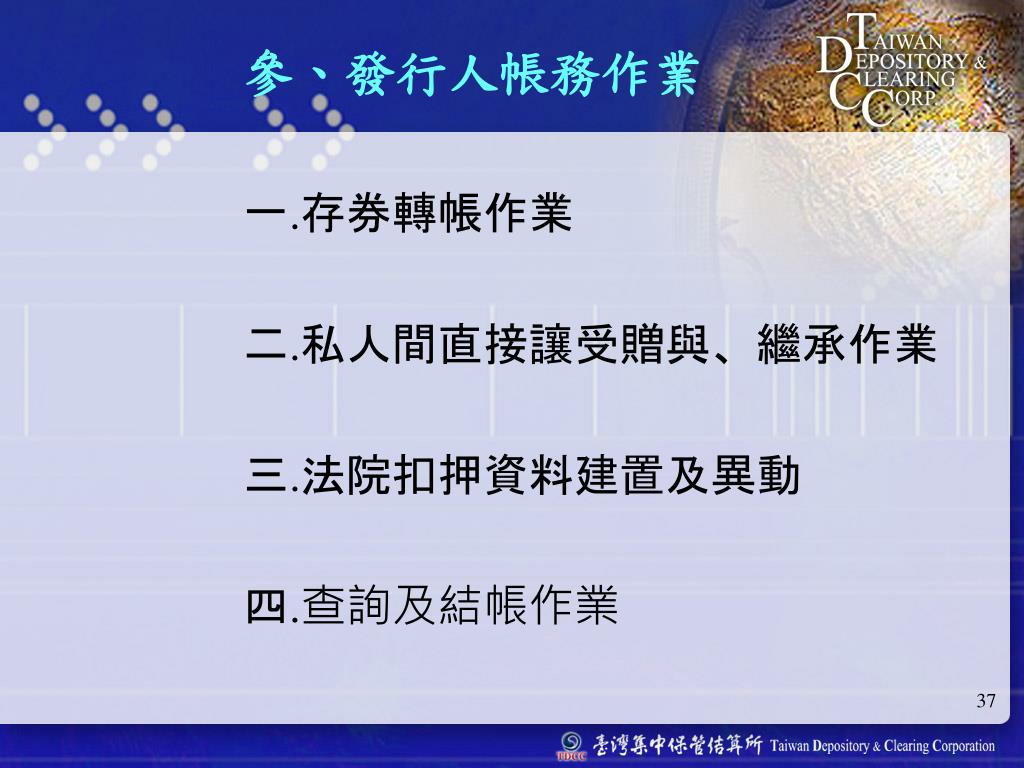 參、發行人帳務作業

TAIWAN DEPOSITORY & CLEARING CORP.

一.存券轉帳作業

二.私人間直接讓受贈與、繼承作業

三.法院扣押資料建置及異動

四.查詢及結帳作業

37

TDCC 臺灣集中保管結算所 Taiwan Depository & Clearing Corporation